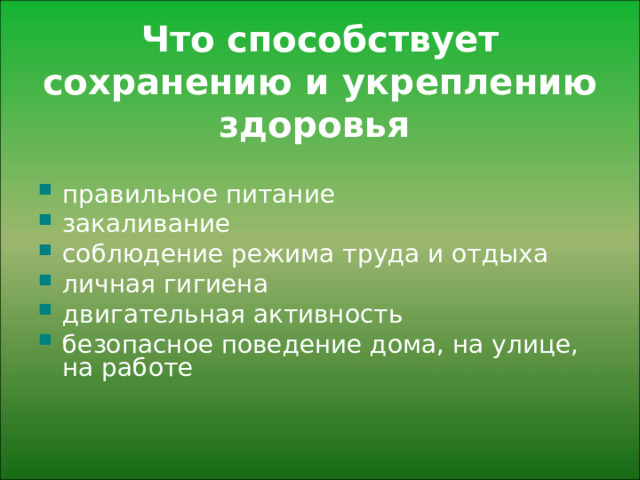 Что способствует сохранению и укреплению здоровья

- правильное питание
- закаливание
- соблюдение режима труда и отдыха
- личная гигиена
- двигательная активность
- безопасное поведение дома, на улице, на работе